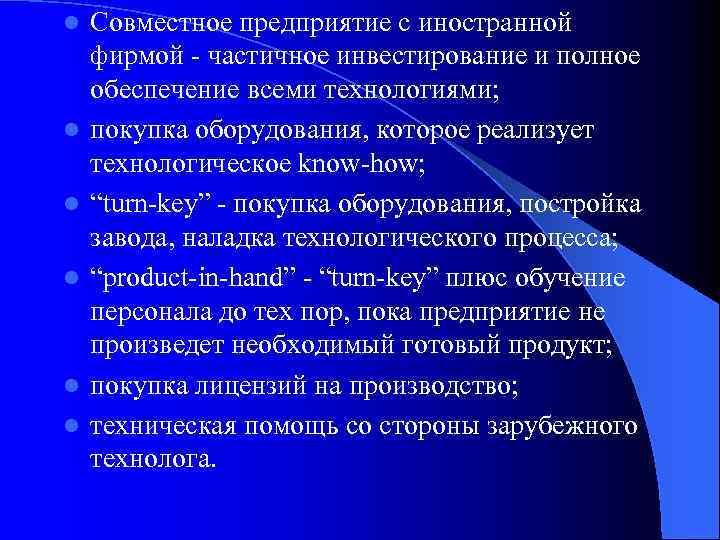 Совместное предприятие с иностранной фирмой - частичное инвестирование и полное обеспечение всеми технологиями;

покупка оборудования, которое реализует технологическое know-how;

“turn-key” - покупка оборудования, постройка завода, наладка технологического процесса;

“product-in-hand” - “turn-key” плюс обучение персонала до тех пор, пока предприятие не произведет необходимый готовый продукт;

покупка лицензий на производство;

техническая помощь со стороны зарубежного технолога.